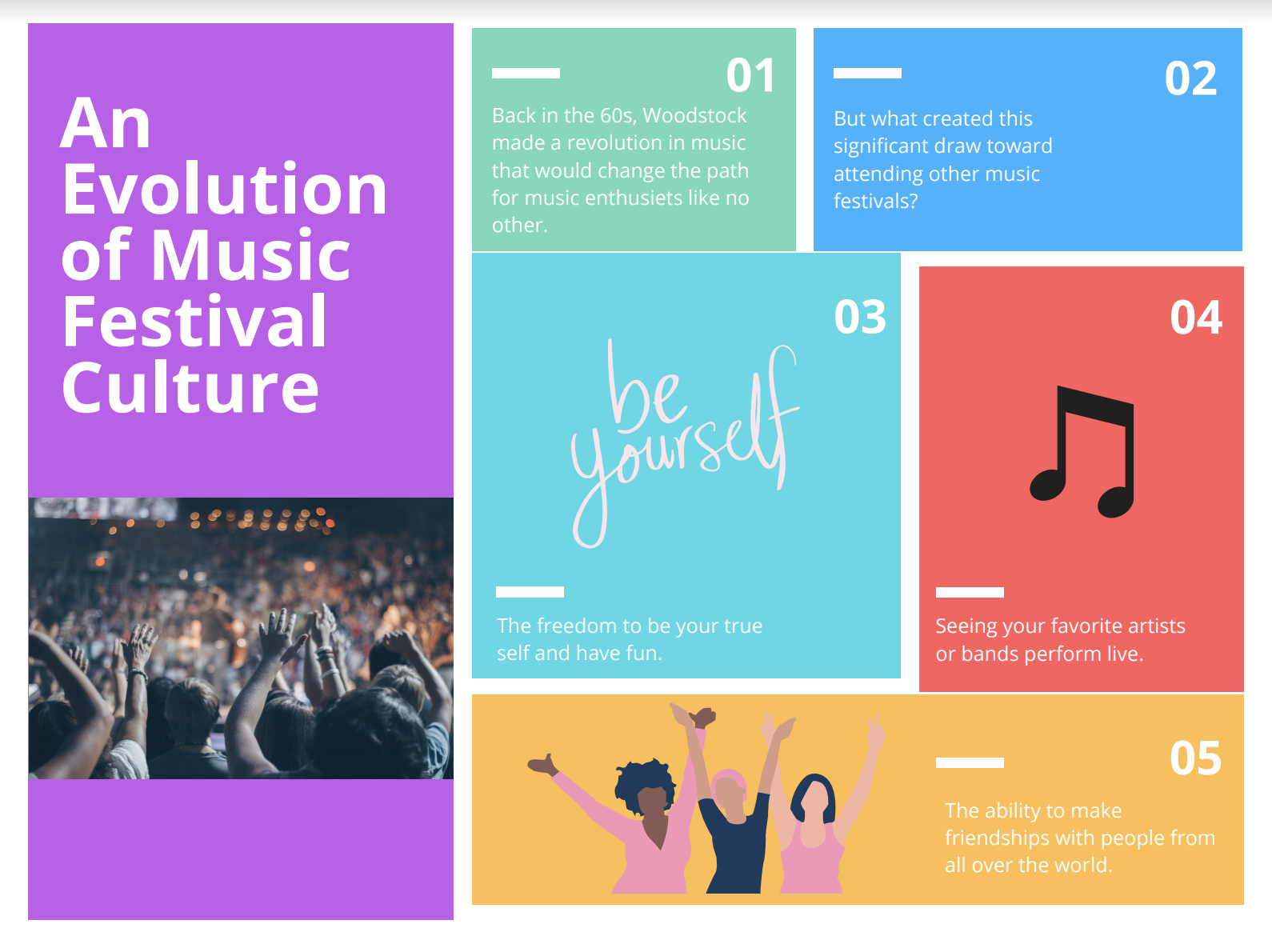 An Evolution of Music Festival Culture

01

Back in the 60s, Woodstock made a revolution in music that would change the path for music enthusiets like no other.

02

But what created this significant draw toward attending other music festivals?

03

be yourself

The freedom to be your true self and have fun.

04

Seeing your favorite artists or bands perform live.

05

The ability to make friendships with people from all over the world.